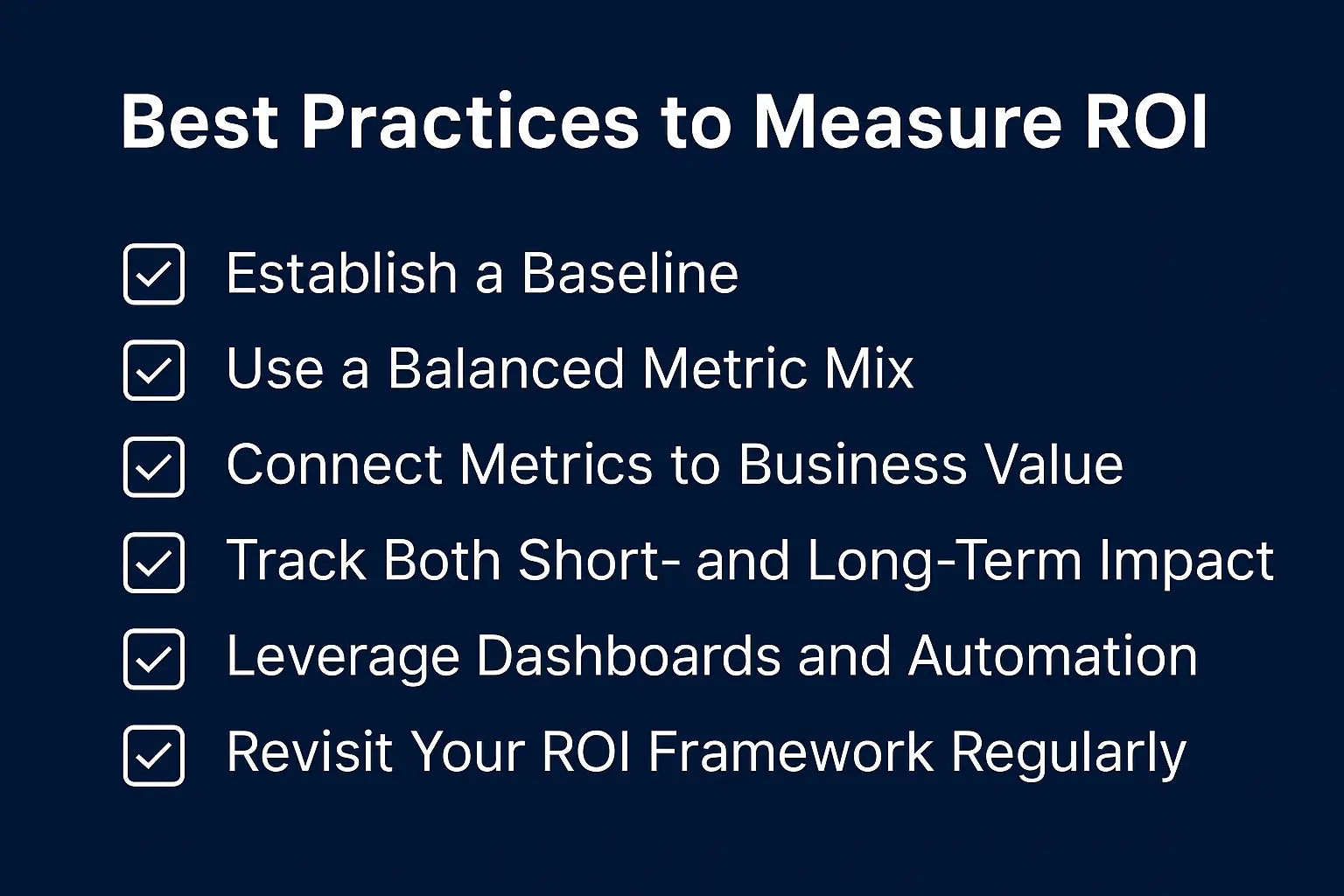 Best Practices to Measure ROI

Establish a Baseline
Use a Balanced Metric Mix
Connect Metrics to Business Value
Track Both Short- and Long-Term Impact
Leverage Dashboards and Automation
Revisit Your ROI Framework Regularly